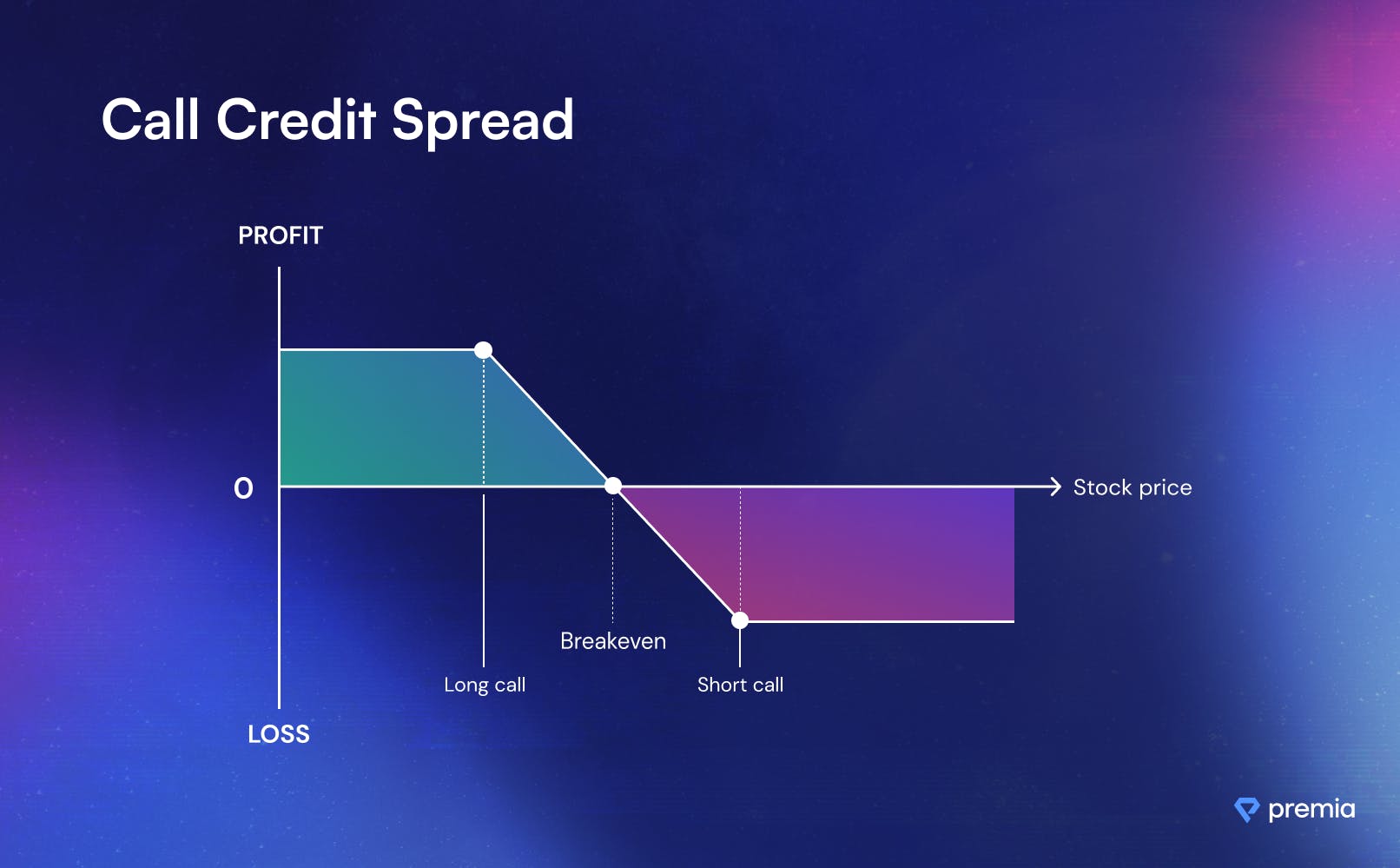 Call Credit Spread

PROFIT

0

Stock price

Breakeven

Long call

Short call

LOSS

premia